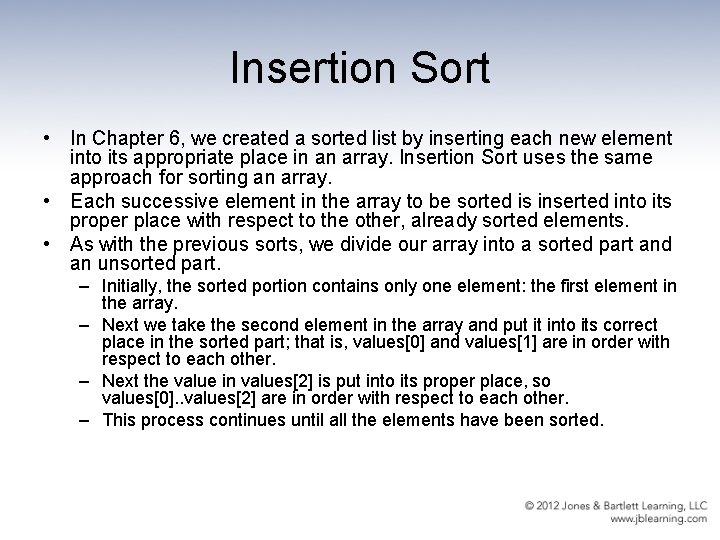 Insertion Sort

• In Chapter 6, we created a sorted list by inserting each new element into its appropriate place in an array. Insertion Sort uses the same approach for sorting an array.
• Each successive element in the array to be sorted is inserted into its proper place with respect to the other, already sorted elements.
• As with the previous sorts, we divide our array into a sorted part and an unsorted part.
– Initially, the sorted portion contains only one element: the first element in the array.
– Next we take the second element in the array and put it into its correct place in the sorted part; that is, values[0] and values[1] are in order with respect to each other.
– Next the value in values[2] is put into its proper place, so values[0]..values[2] are in order with respect to each other.
– This process continues until all the elements have been sorted.

© 2012 Jones & Bartlett Learning, LLC
www.jblearning.com